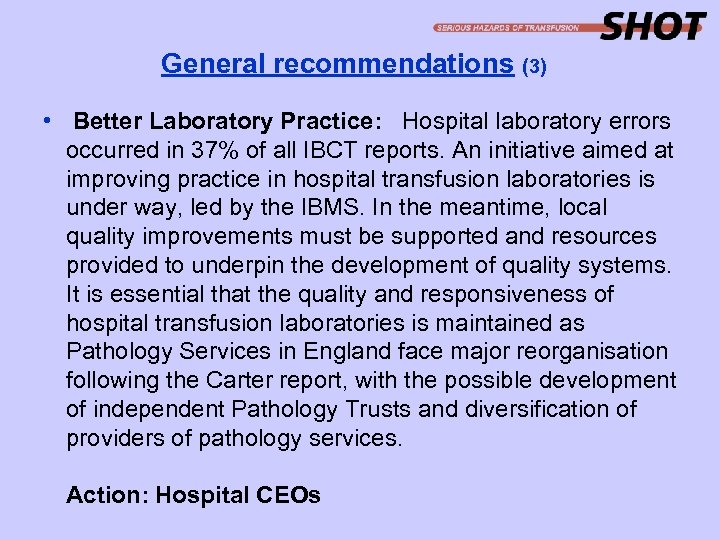 SERIOUS HAZARDS OF TRANSFUSION SHOT

General recommendations (3)

• Better Laboratory Practice: Hospital laboratory errors occurred in 37% of all IBCT reports. An initiative aimed at improving practice in hospital transfusion laboratories is under way, led by the IBMS. In the meantime, local quality improvements must be supported and resources provided to underpin the development of quality systems. It is essential that the quality and responsiveness of hospital transfusion laboratories is maintained as Pathology Services in England face major reorganisation following the Carter report, with the possible development of independent Pathology Trusts and diversification of providers of pathology services.

Action: Hospital CEOs